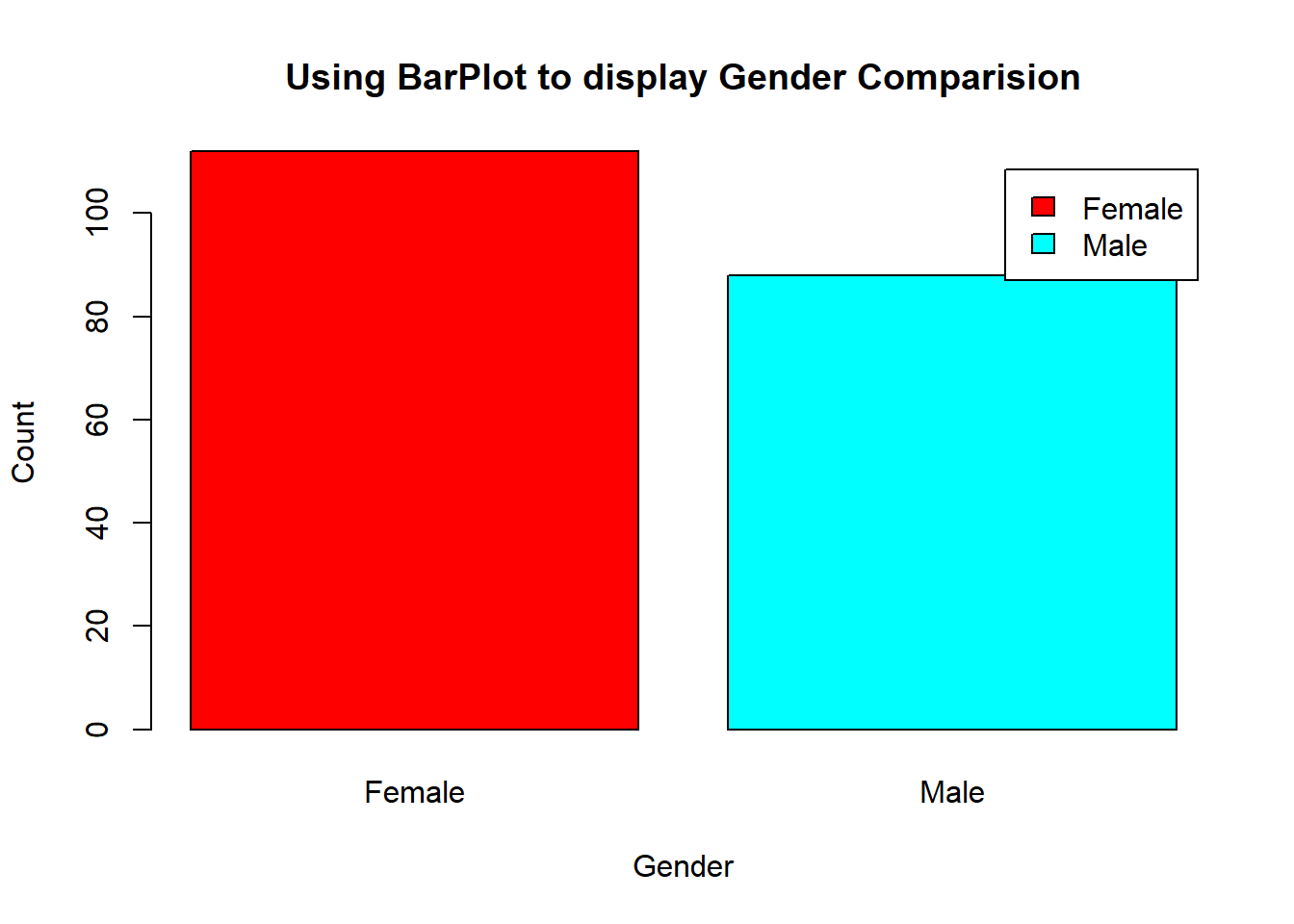 Using BarPlot to display Gender Comparision

Female
Male

Count

100
80
60
40
20
0

Female
Male

Gender